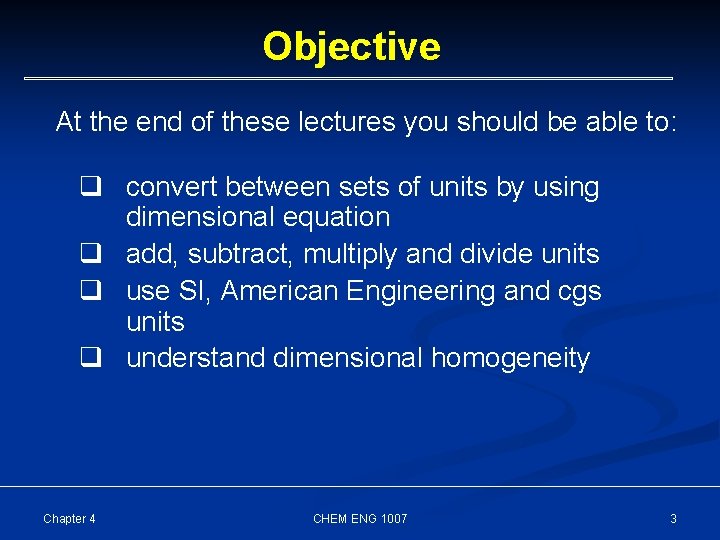 Objective

At the end of these lectures you should be able to:

❑ convert between sets of units by using dimensional equation
❑ add, subtract, multiply and divide units
❑ use SI, American Engineering and cgs units
❑ understand dimensional homogeneity

Chapter 4

CHEM ENG 1007

3